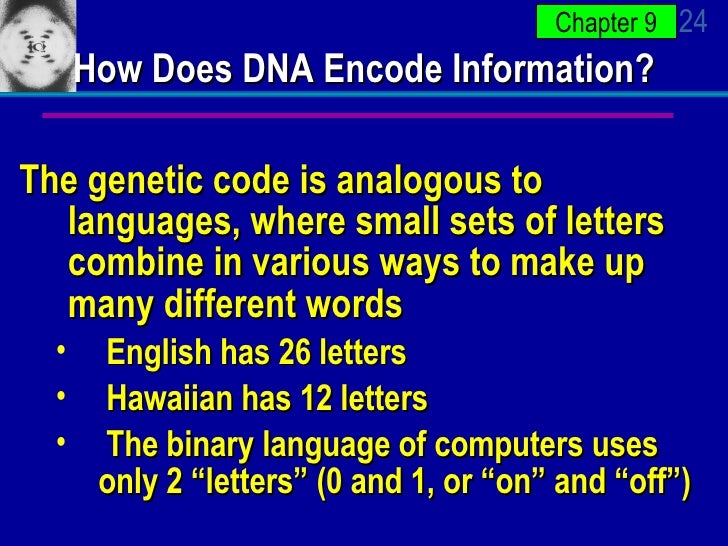 Chapter 9 24

How Does DNA Encode Information?

The genetic code is analogous to languages, where small sets of letters combine in various ways to make up many different words

• English has 26 letters
• Hawaiian has 12 letters
• The binary language of computers uses only 2 “letters” (0 and 1, or “on” and “off”)